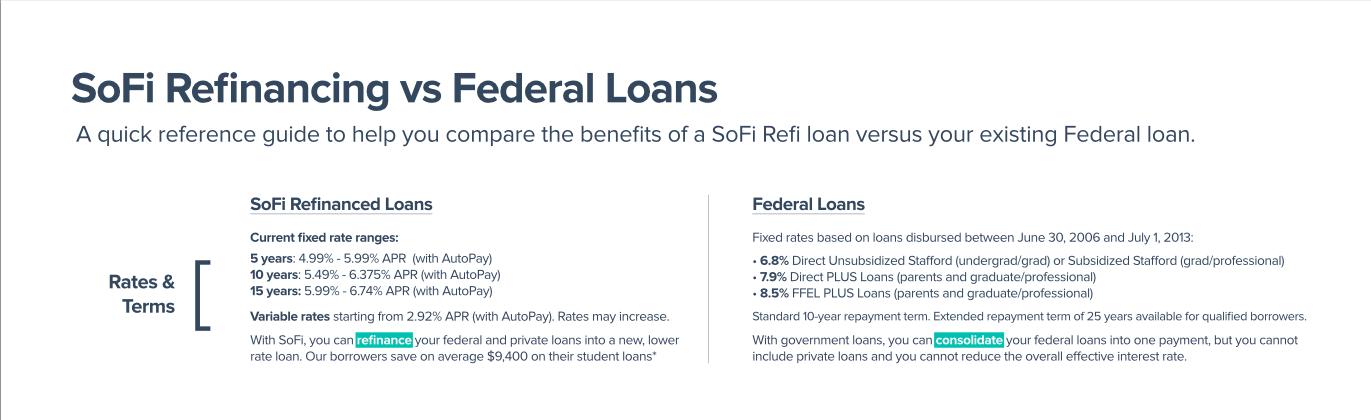 SoFi Refinancing vs Federal Loans

A quick reference guide to help you compare the benefits of a SoFi Refi loan versus your existing Federal loan.

Rates & Terms

SoFi Refinanced Loans

Current fixed rate ranges:
5 years: 4.99% - 5.99% APR (with AutoPay)
10 years: 5.49% - 6.375% APR (with AutoPay)
15 years: 5.99% - 6.74% APR (with AutoPay)

Variable rates starting from 2.92% APR (with AutoPay). Rates may increase.

With SoFi, you can refinance your federal and private loans into a new, lower rate loan. Our borrowers save on average $9,400 on their student loans*

Federal Loans

Fixed rates based on loans disbursed between June 30, 2006 and July 1, 2013:

• 6.8% Direct Unsubsidized Stafford (undergrad/grad) or Subsidized Stafford (grad/professional)
• 7.9% Direct PLUS Loans (parents and graduate/professional)
• 8.5% FFEL PLUS Loans (parents and graduate/professional)

Standard 10-year repayment term. Extended repayment term of 25 years available for qualified borrowers.

With government loans, you can consolidate your federal loans into one payment, but you cannot include private loans and you cannot reduce the overall effective interest rate.